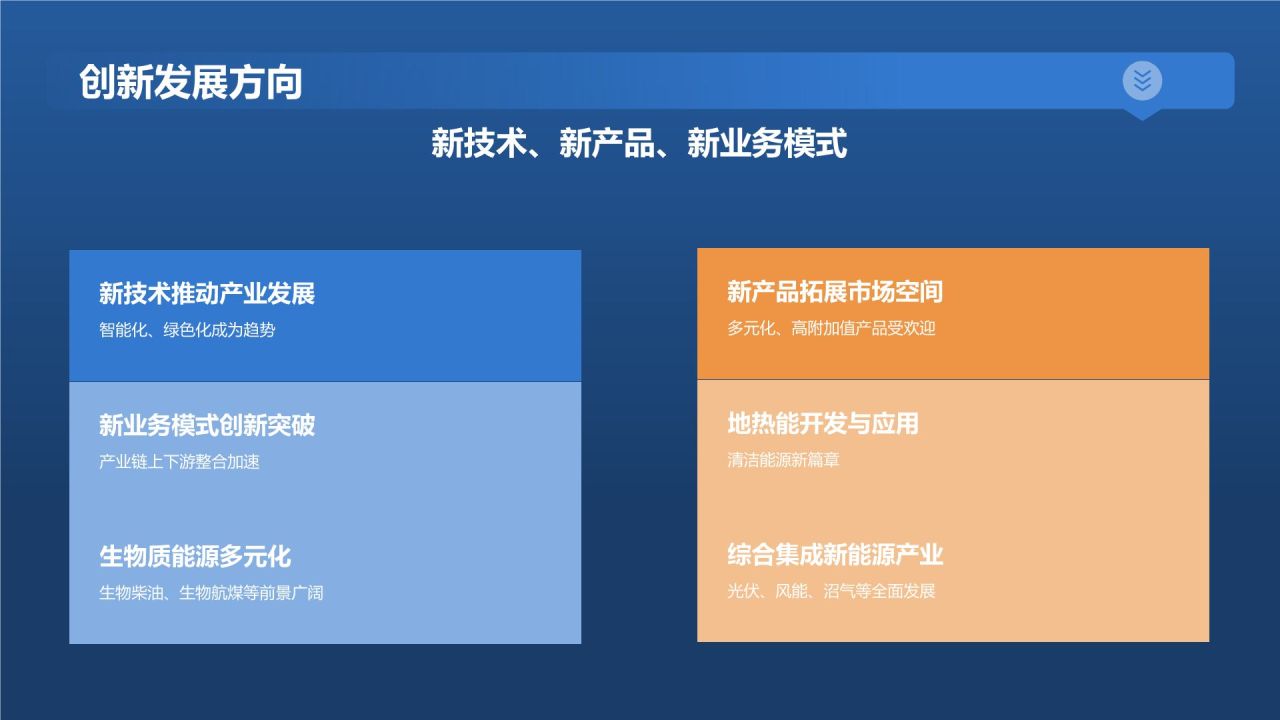 创新发展方向

新技术、新产品、新业务模式

新技术推动产业发展
智能化、绿色化成为趋势

新业务模式创新突破
产业链上下游整合加速

生物质能源多元化
生物柴油、生物航煤等前景广阔

新产品拓展市场空间
多元化、高附加值产品受欢迎

地热能开发与应用
清洁能源新篇章

综合集成新能源产业
光伏、风能、沼气等全面发展